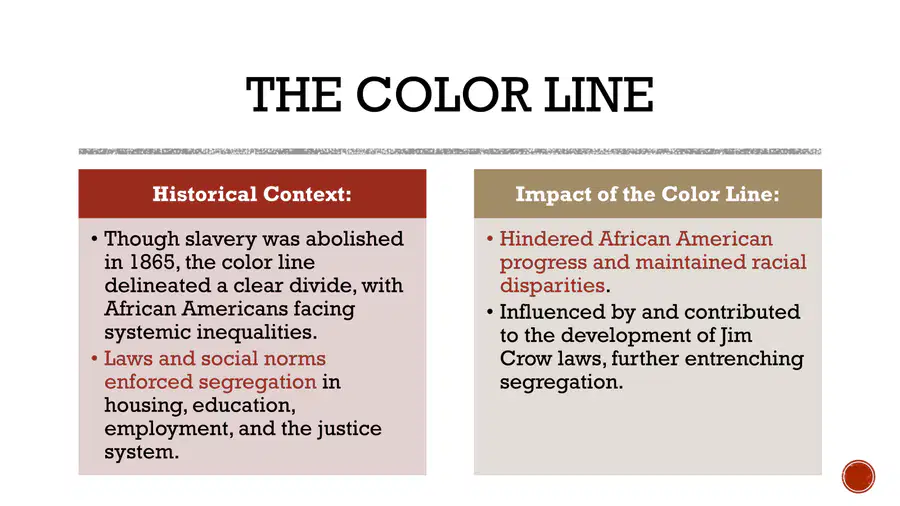 THE COLOR LINE

Historical Context:

• Though slavery was abolished in 1865, the color line delineated a clear divide, with African Americans facing systemic inequalities.
• Laws and social norms enforced segregation in housing, education, employment, and the justice system.

Impact of the Color Line:

• Hindered African American progress and maintained racial disparities.
• Influenced by and contributed to the development of Jim Crow laws, further entrenching segregation.